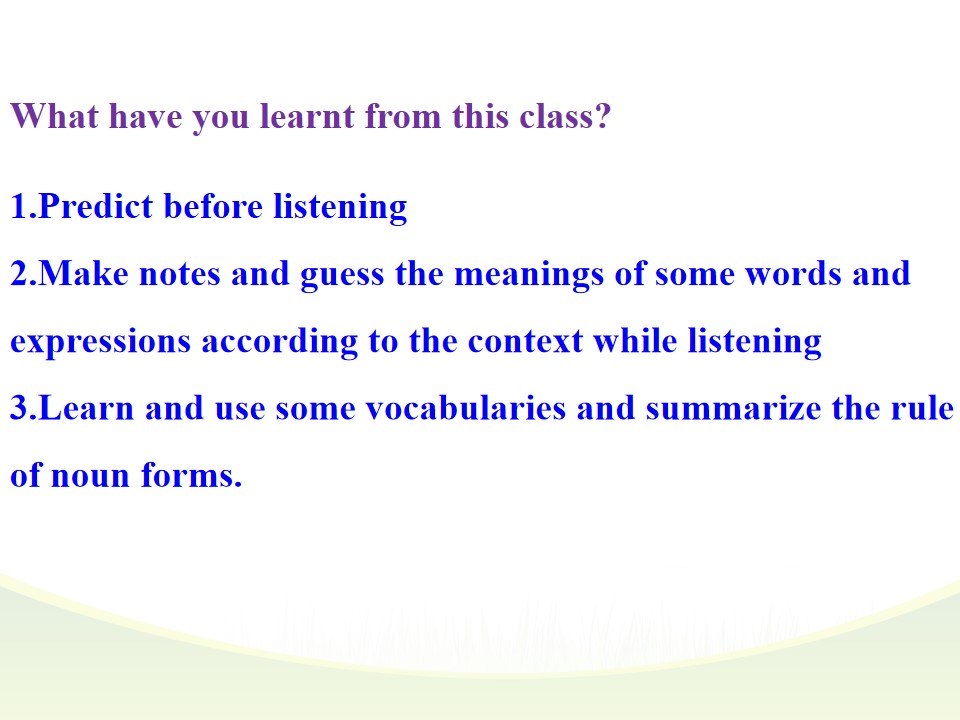 What have you learnt from this class?

1.Predict before listening
2.Make notes and guess the meanings of some words and expressions according to the context while listening
3.Learn and use some vocabularies and summarize the rule of noun forms.